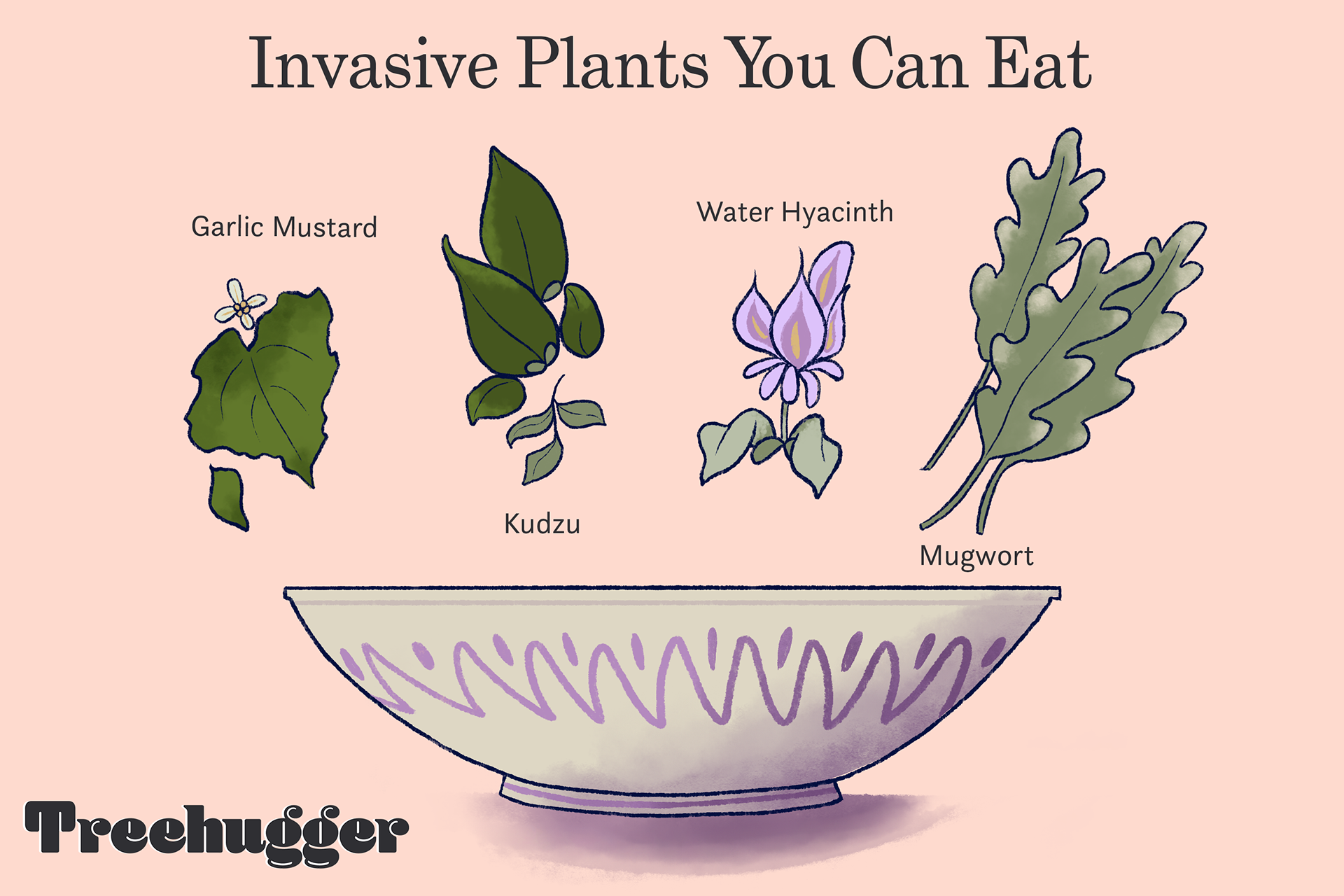 Invasive Plants You Can Eat

Garlic Mustard

Kudzu

Water Hyacinth

Mugwort

Treehugger